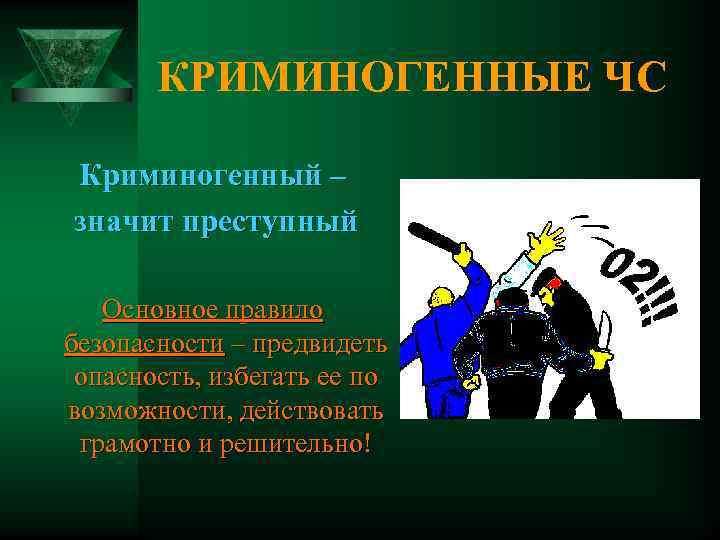 КРИМИНОГЕННЫЕ ЧС

Криминогенный – значит преступный

Основное правило безопасности – предвидеть опасность, избегать ее по возможности, действовать грамотно и решительно!

02!!!